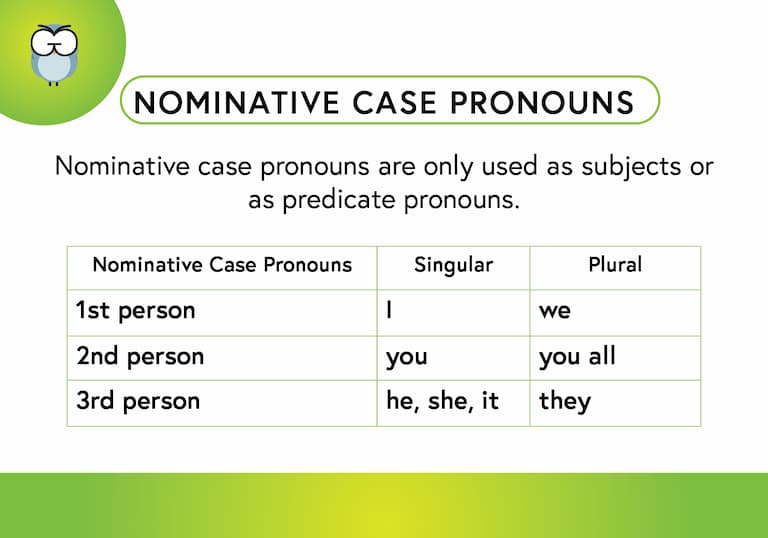 NOMINATIVE CASE PRONOUNS

Nominative case pronouns are only used as subjects or as predicate pronouns.

| Nominative Case Pronouns | Singular | Plural |
|---|---|---|
| 1st person | I | we |
| 2nd person | you | you all |
| 3rd person | he, she, it | they |